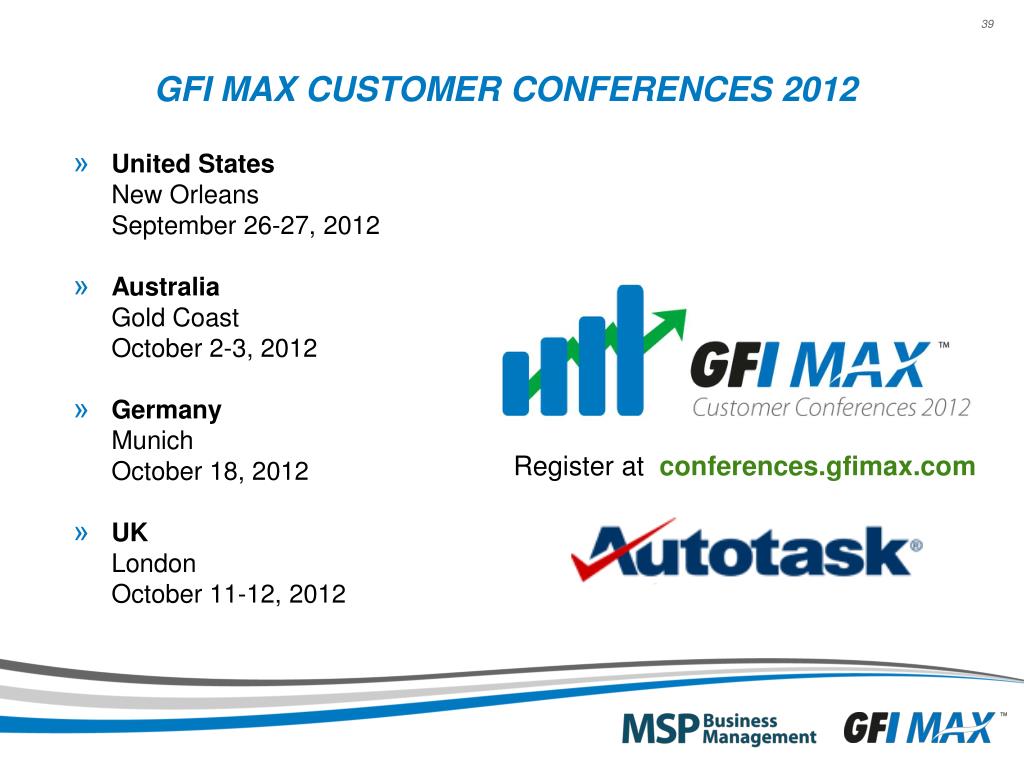 39

GFI MAX CUSTOMER CONFERENCES 2012

» United States
New Orleans
September 26-27, 2012

» Australia
Gold Coast
October 2-3, 2012

» Germany
Munich
October 18, 2012

» UK
London
October 11-12, 2012

GFI MAX™
Customer Conferences 2012

Register at conferences.gfimax.com

Autotask®

MSP Business Management

GFI MAX™